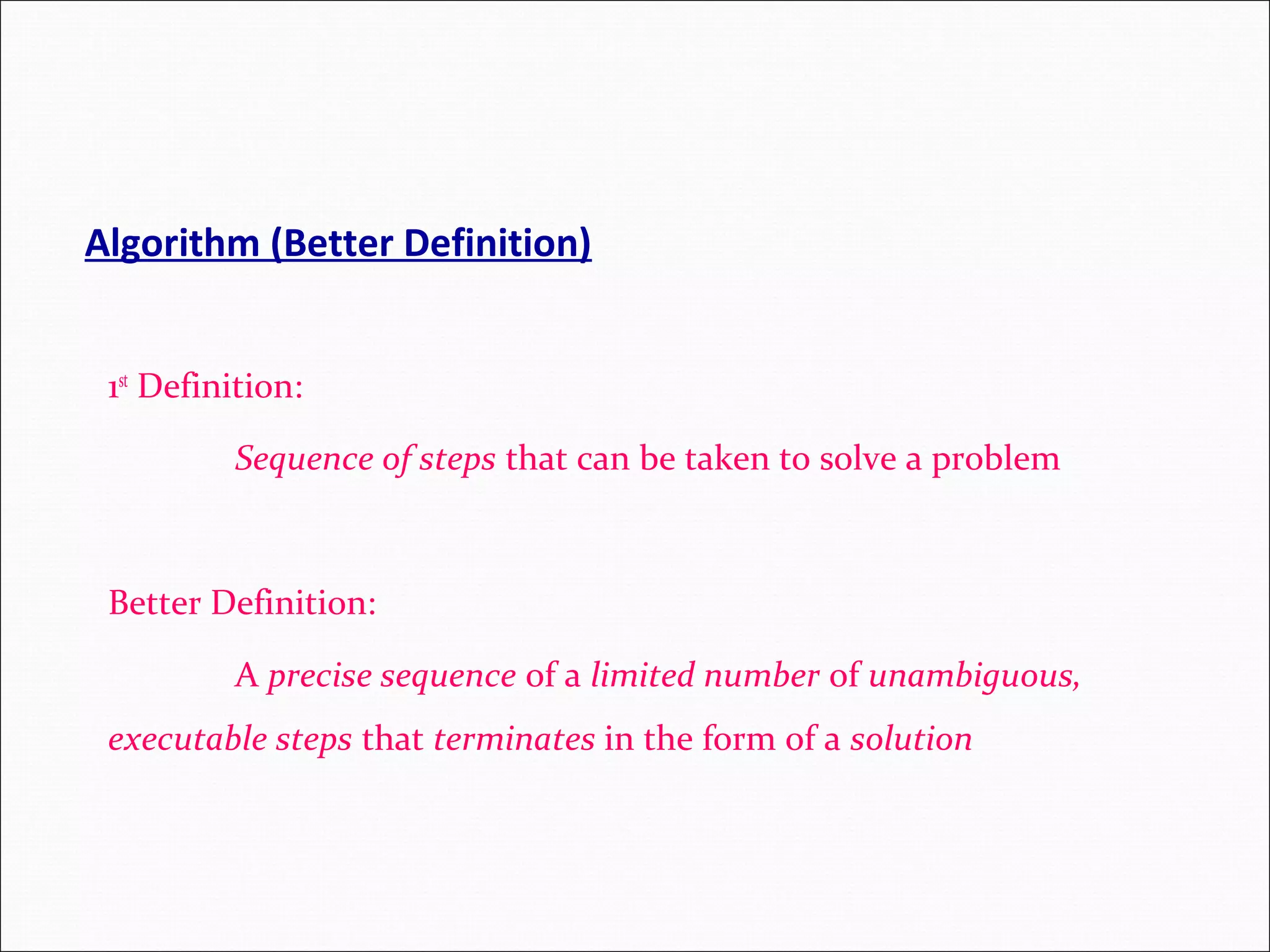 Algorithm (Better Definition)

1st Definition:

Sequence of steps that can be taken to solve a problem

Better Definition:

A precise sequence of a limited number of unambiguous, executable steps that terminates in the form of a solution